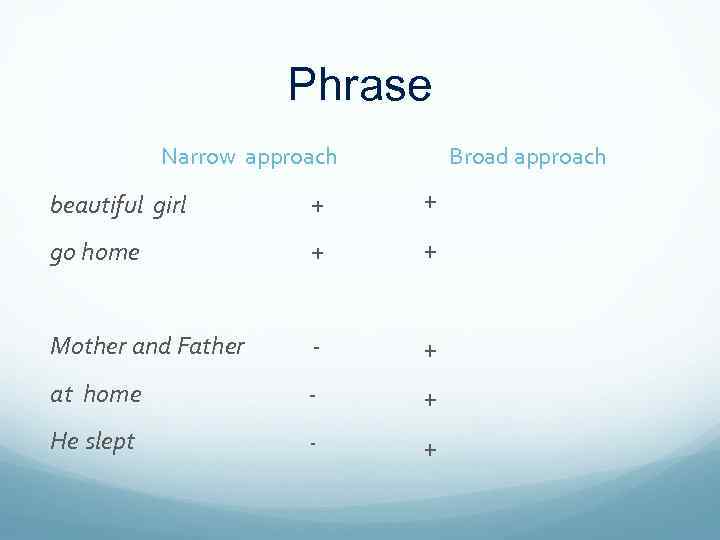 Phrase

|  | Narrow approach | Broad approach |
|---|---|---|
| beautiful girl | + | + |
| go home | + | + |
| Mother and Father | - | + |
| at home | - | + |
| He slept | - | + |